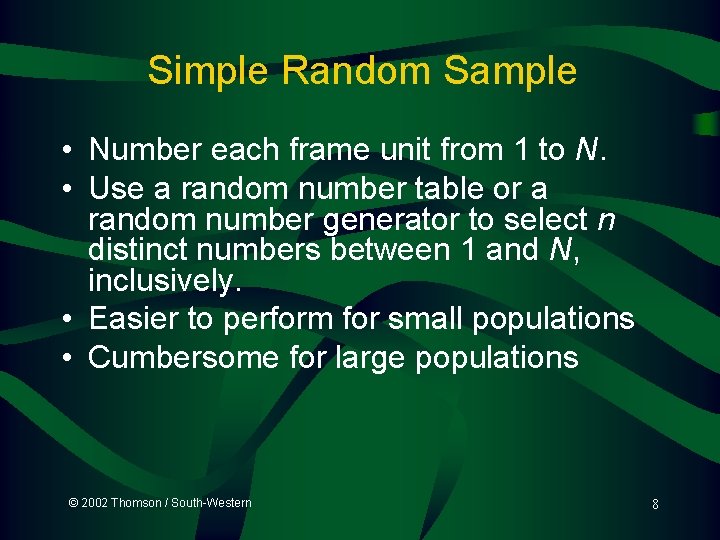 Simple Random Sample

• Number each frame unit from 1 to $N$.
• Use a random number table or a random number generator to select $n$ distinct numbers between 1 and $N$, inclusively.
• Easier to perform for small populations
• Cumbersome for large populations

© 2002 Thomson / South-Western

8